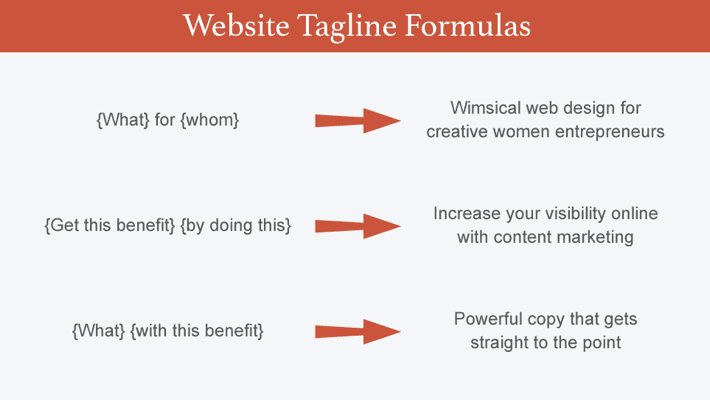 Website Tagline Formulas

{What} for {whom}

Wimsical web design for creative women entrepreneurs

{Get this benefit} {by doing this}

Increase your visibility online with content marketing

{What} {with this benefit}

Powerful copy that gets straight to the point